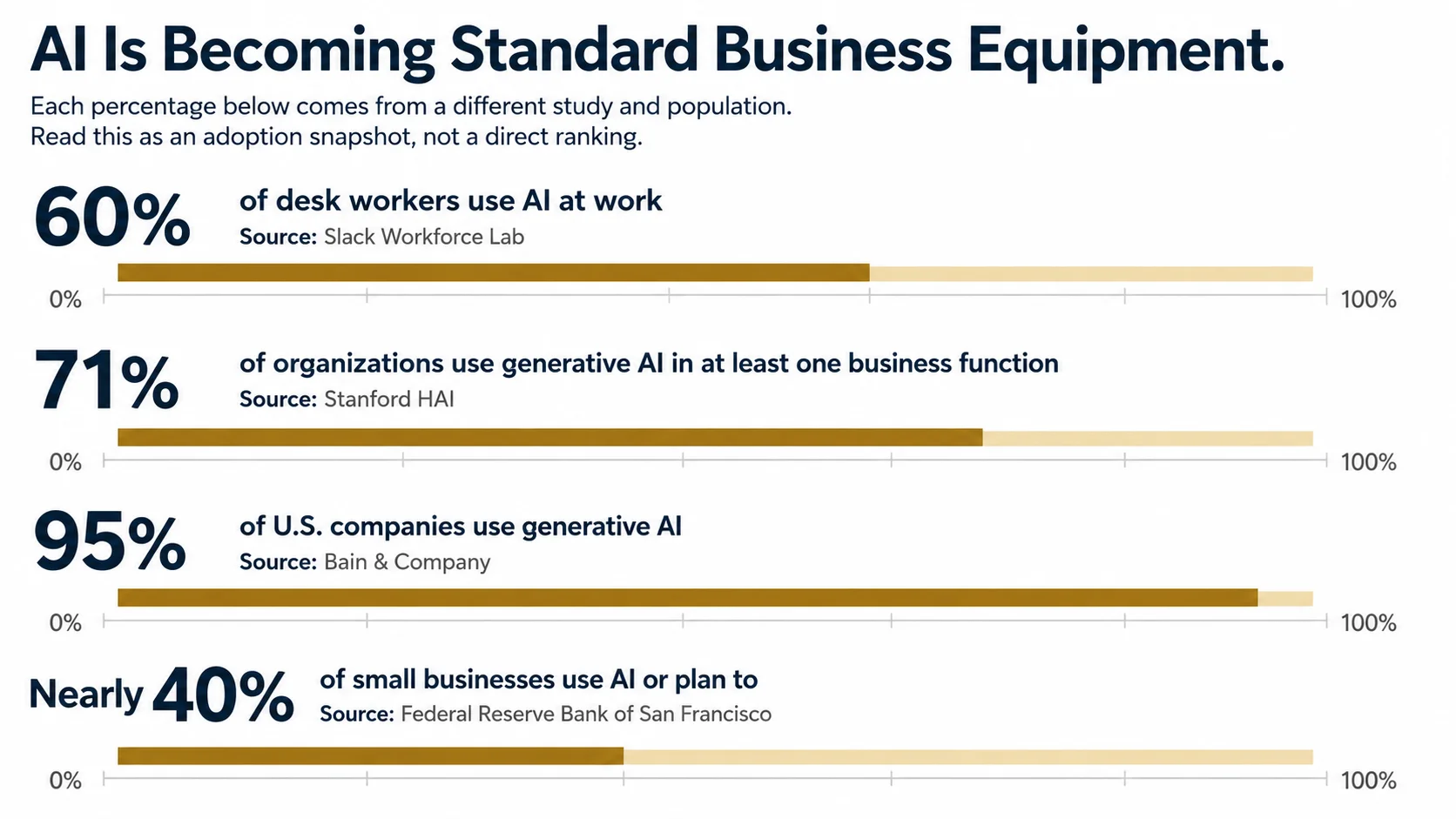 AI Is Becoming Standard Business Equipment.

Each percentage below comes from a different study and population.
Read this as an adoption snapshot, not a direct ranking.

60%

of desk workers use AI at work

Source: Slack Workforce Lab

0%

100%

71%

of organizations use generative AI in at least one business function

Source: Stanford HAI

0%

100%

95%

of U.S. companies use generative AI

Source: Bain & Company

0%

100%

Nearly 40%

of small businesses use AI or plan to

Source: Federal Reserve Bank of San Francisco

0%

100%